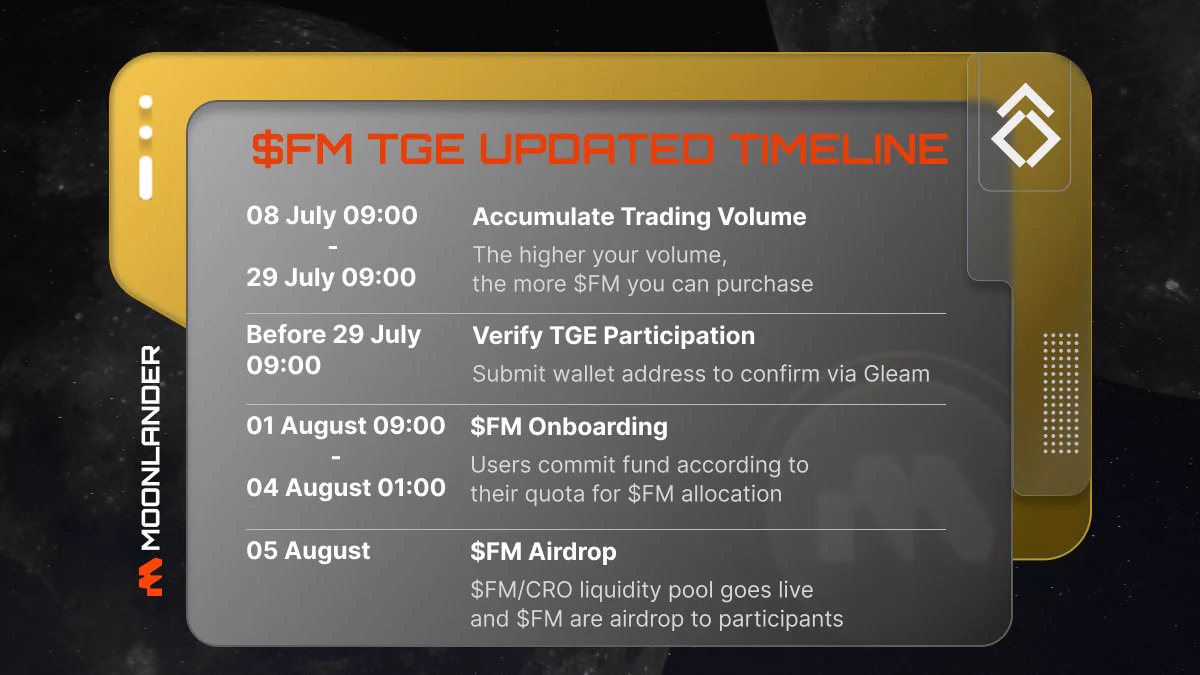 $FM TGE UPDATED TIMELINE

08 July 09:00
-
29 July 09:00

Accumulate Trading Volume

The higher your volume, the more $FM you can purchase

Before 29 July 09:00

Verify TGE Participation

Submit wallet address to confirm via Gleam

01 August 09:00
-
04 August 01:00

$FM Onboarding

Users commit fund according to their quota for $FM allocation

05 August

$FM Airdrop

$FM/CRO liquidity pool goes live and $FM are airdrop to participants

MOONLANDER